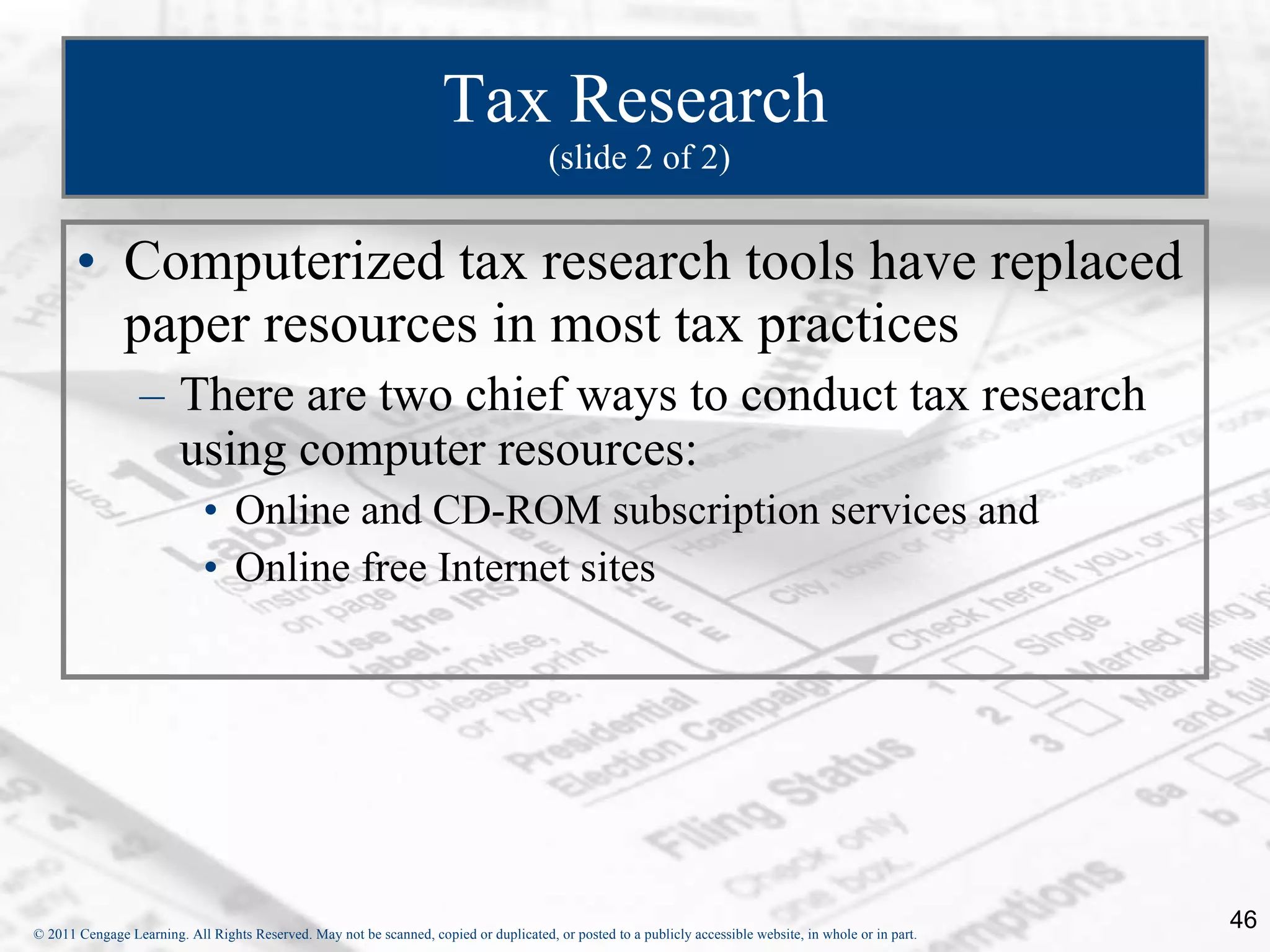 Tax Research
(slide 2 of 2)

• Computerized tax research tools have replaced paper resources in most tax practices
– There are two chief ways to conduct tax research using computer resources:
• Online and CD-ROM subscription services and
• Online free Internet sites

46

© 2011 Cengage Learning. All Rights Reserved. May not be scanned, copied or duplicated, or posted to a publicly accessible website, in whole or in part.